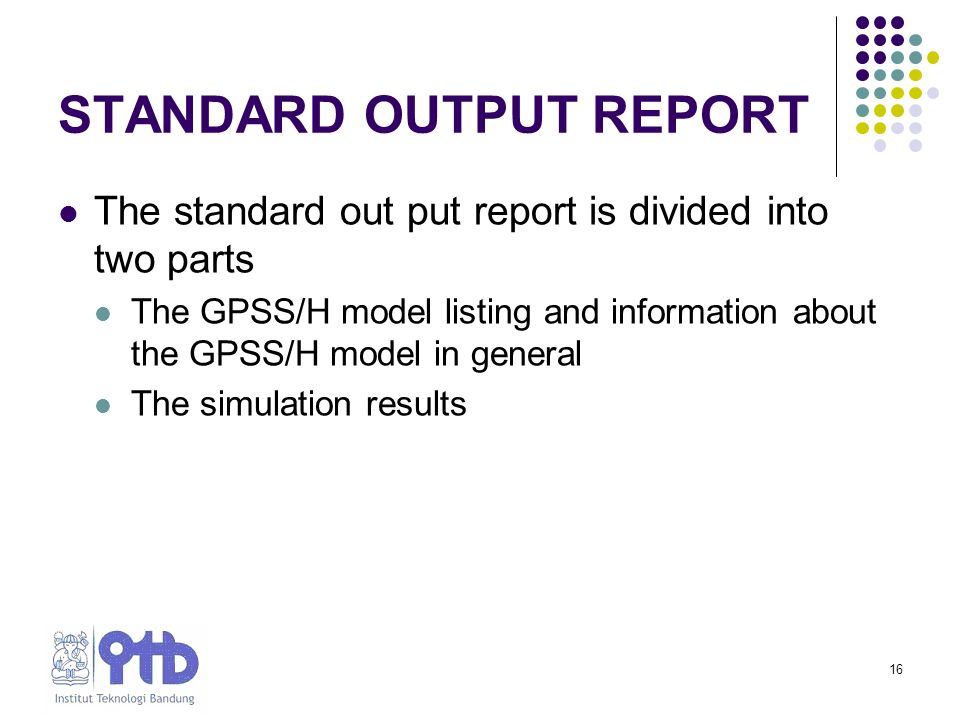 STANDARD OUTPUT REPORT

The standard out put report is divided into two parts

The GPSS/H model listing and information about the GPSS/H model in general

The simulation results

ITB
Institut Teknologi Bandung

16